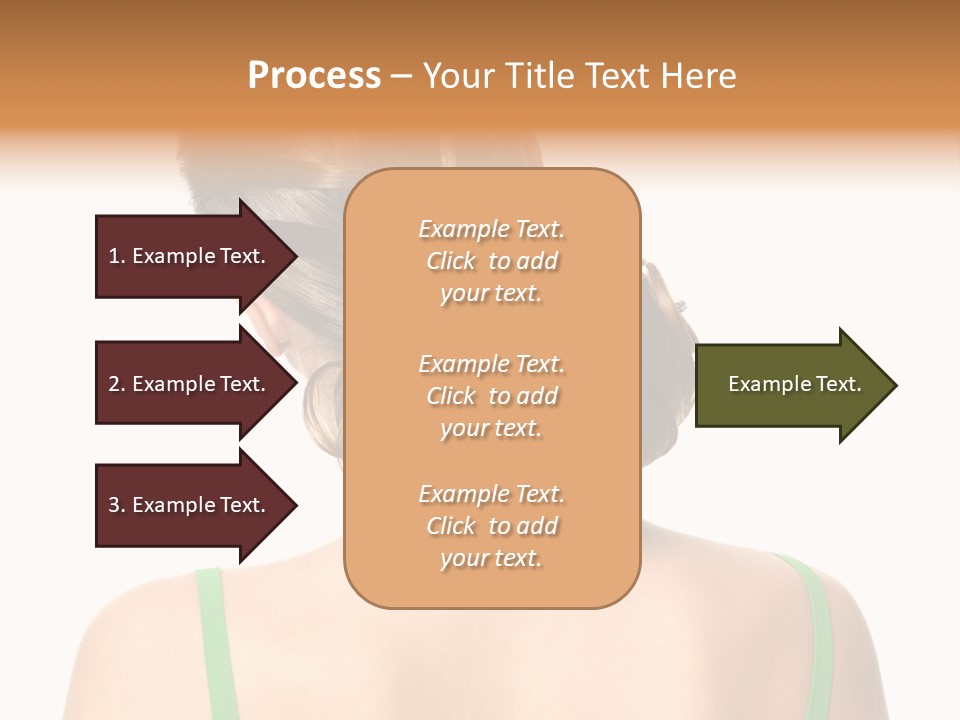 Process – Your Title Text Here

1. Example Text.

2. Example Text.

3. Example Text.

Example Text. Click to add your text.

Example Text. Click to add your text.

Example Text. Click to add your text.

Example Text.